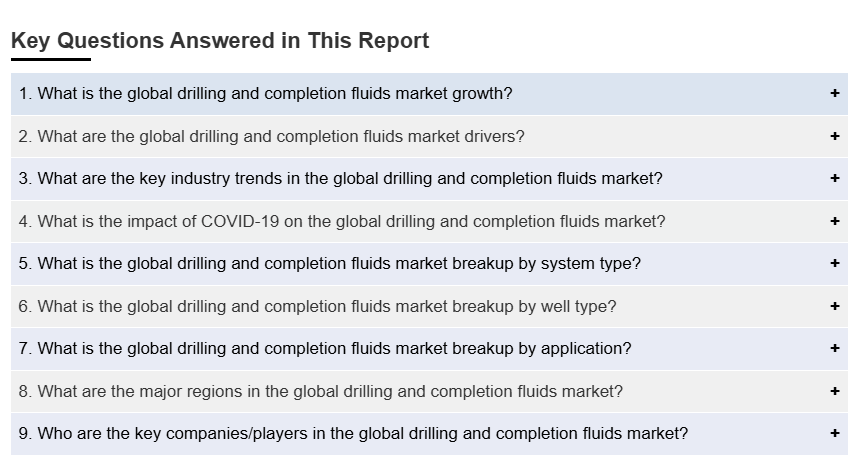 Key Questions Answered in This Report

1. What is the global drilling and completion fluids market growth? +

2. What are the global drilling and completion fluids market drivers? +

3. What are the key industry trends in the global drilling and completion fluids market? +

4. What is the impact of COVID-19 on the global drilling and completion fluids market? +

5. What is the global drilling and completion fluids market breakup by system type? +

6. What is the global drilling and completion fluids market breakup by well type? +

7. What is the global drilling and completion fluids market breakup by application? +

8. What are the major regions in the global drilling and completion fluids market? +

9. Who are the key companies/players in the global drilling and completion fluids market? +